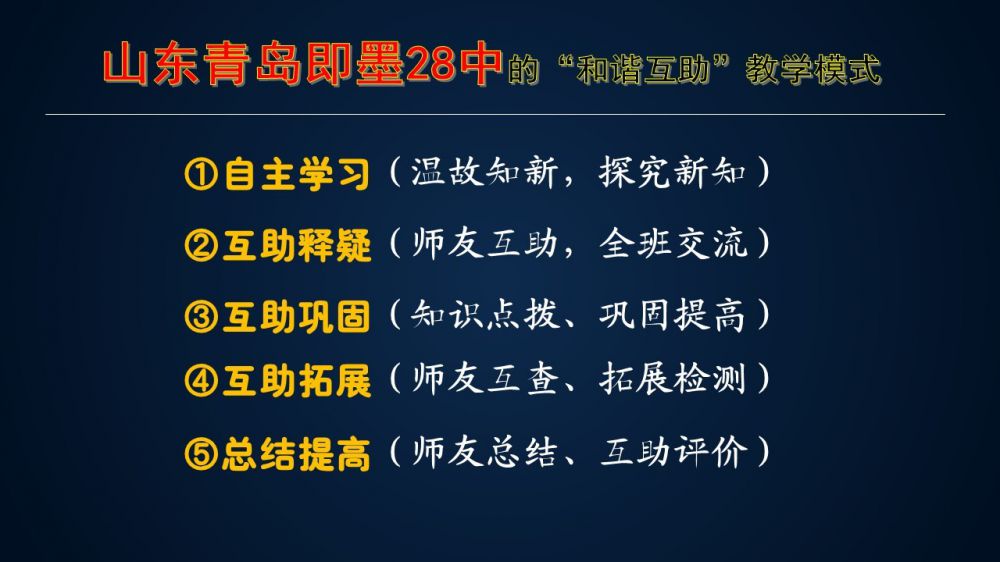 山东青岛即墨28中的“和谐互助”教学模式

①自主学习（温故知新，探究新知）

②互助释疑（师友互助，全班交流）

③互助巩固（知识点拨、巩固提高）

④互助拓展（师友互查、拓展检测）

⑤总结提高（师友总结、互助评价）